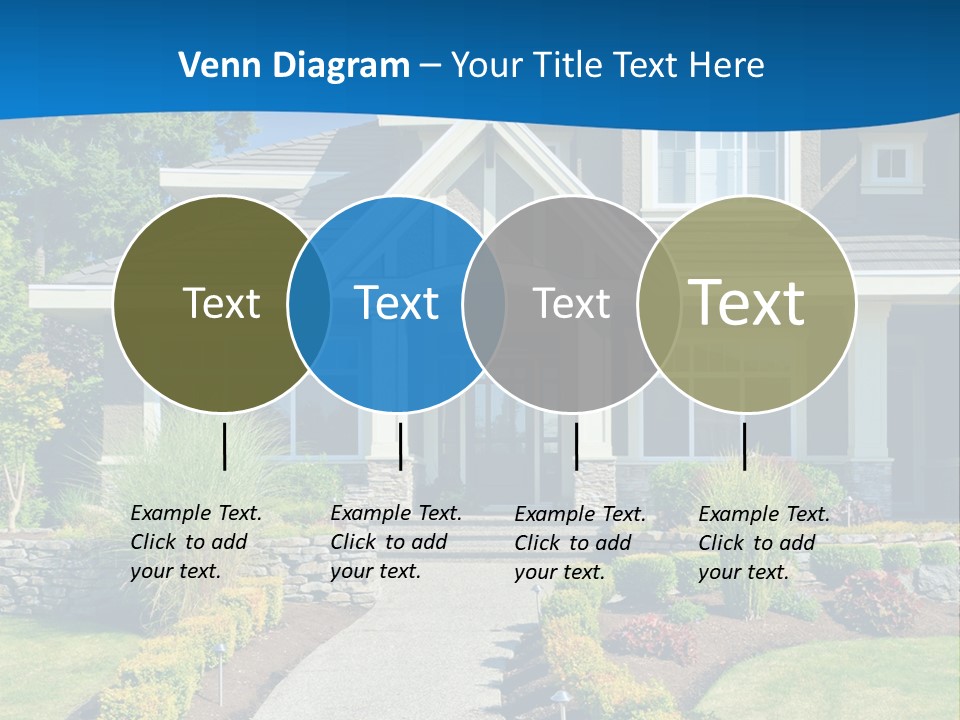 Venn Diagram – Your Title Text Here

Text

Text

Text

Text

Example Text. Click to add your text.

Example Text. Click to add your text.

Example Text. Click to add your text.

Example Text. Click to add your text.